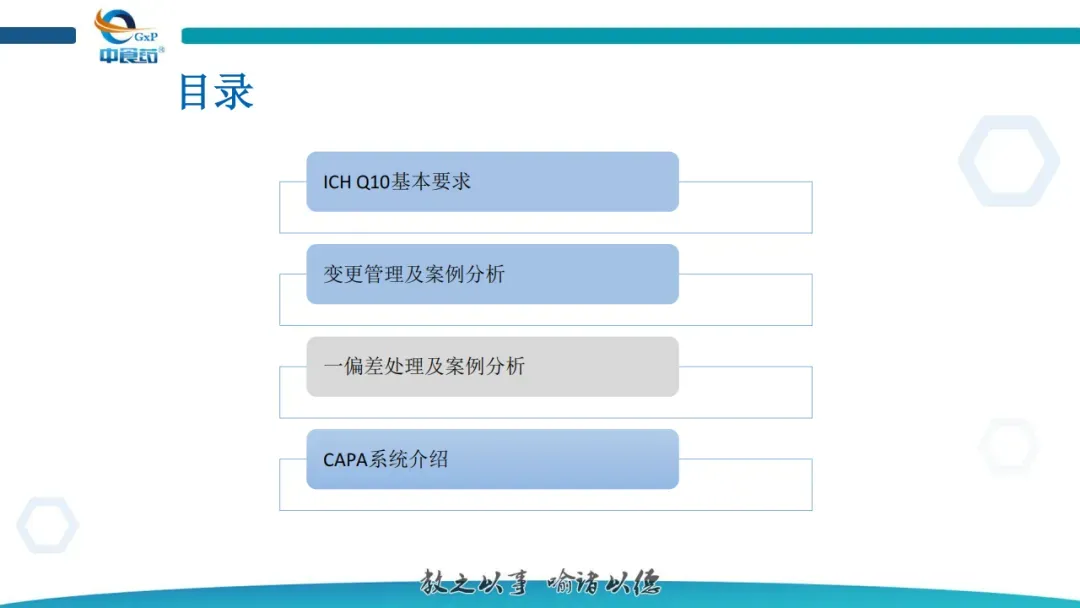 GxP
中食药

目录

ICH Q10基本要求

变更管理及案例分析

一偏差处理及案例分析

CAPA系统介绍

教之以事 喻诸以德